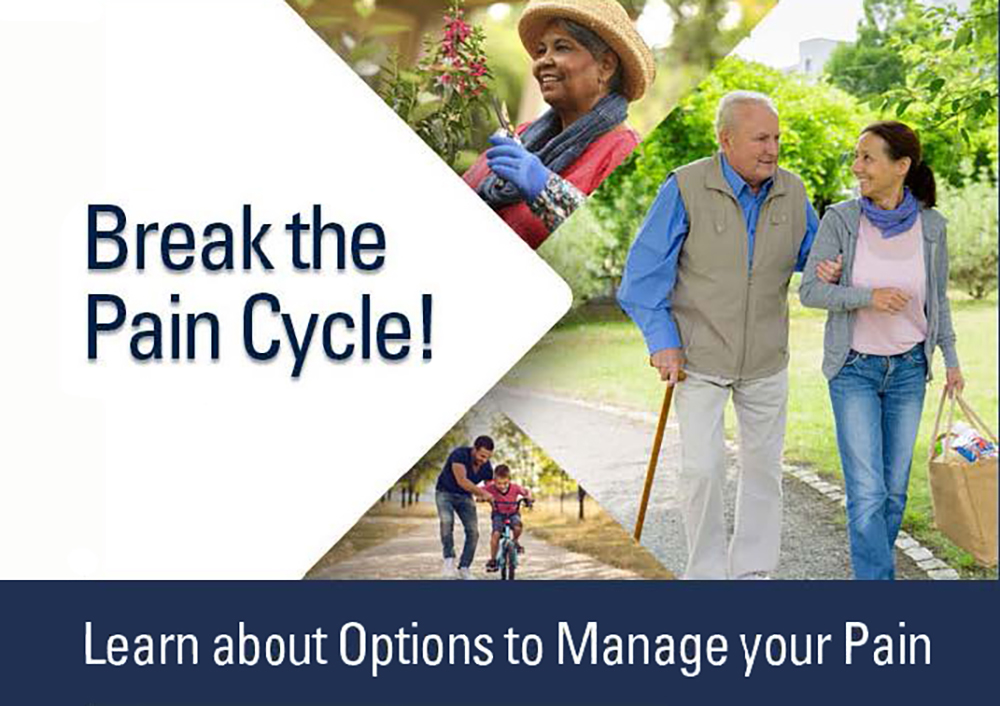 Break the Pain Cycle!

Learn about Options to Manage your Pain